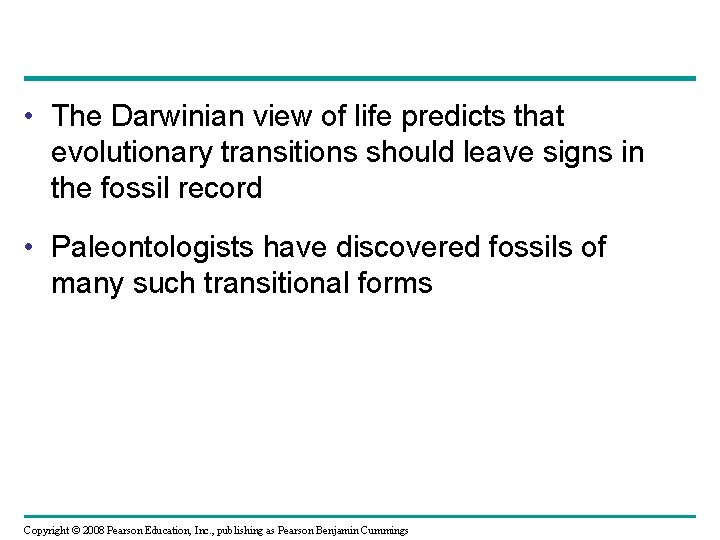 • The Darwinian view of life predicts that evolutionary transitions should leave signs in the fossil record

• Paleontologists have discovered fossils of many such transitional forms

Copyright © 2008 Pearson Education, Inc., publishing as Pearson Benjamin Cummings